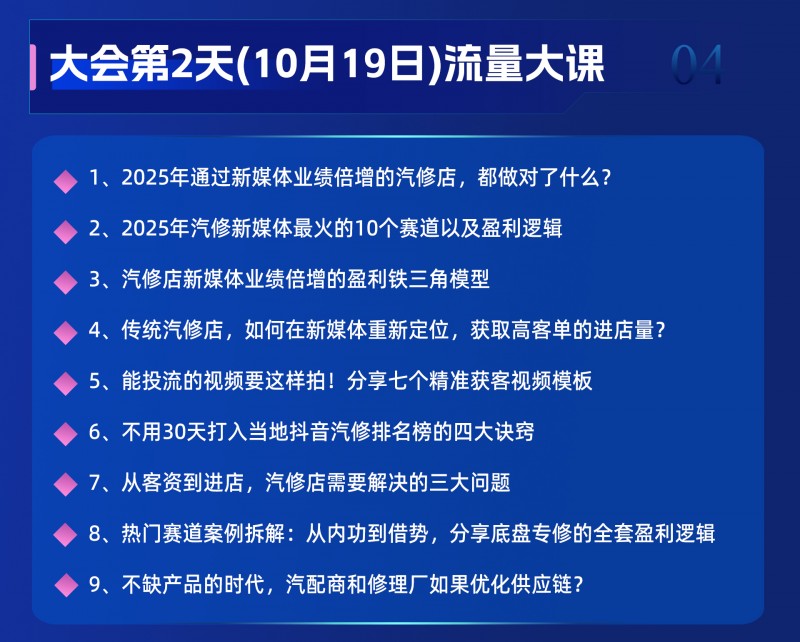 大会第2天(10月19日)流量大课

04

1、2025年通过新媒体业绩倍增的汽修店，都做对了什么？

2、2025年汽修新媒体最火的10个赛道以及盈利逻辑

3、汽修店新媒体业绩倍增的盈利铁三角模型

4、传统汽修店，如何在新媒体重新定位，获取高客单的进店量？

5、能投流的视频要这样拍！分享七个精准获客视频模板

6、不用30天打入当地抖音汽修排名榜的四大诀窍

7、从客资到进店，汽修店需要解决的三大问题

8、热门赛道案例拆解：从内功到借势，分享底盘专修的全套盈利逻辑

9、不缺产品的时代，汽配商和修理厂如果优化供应链？